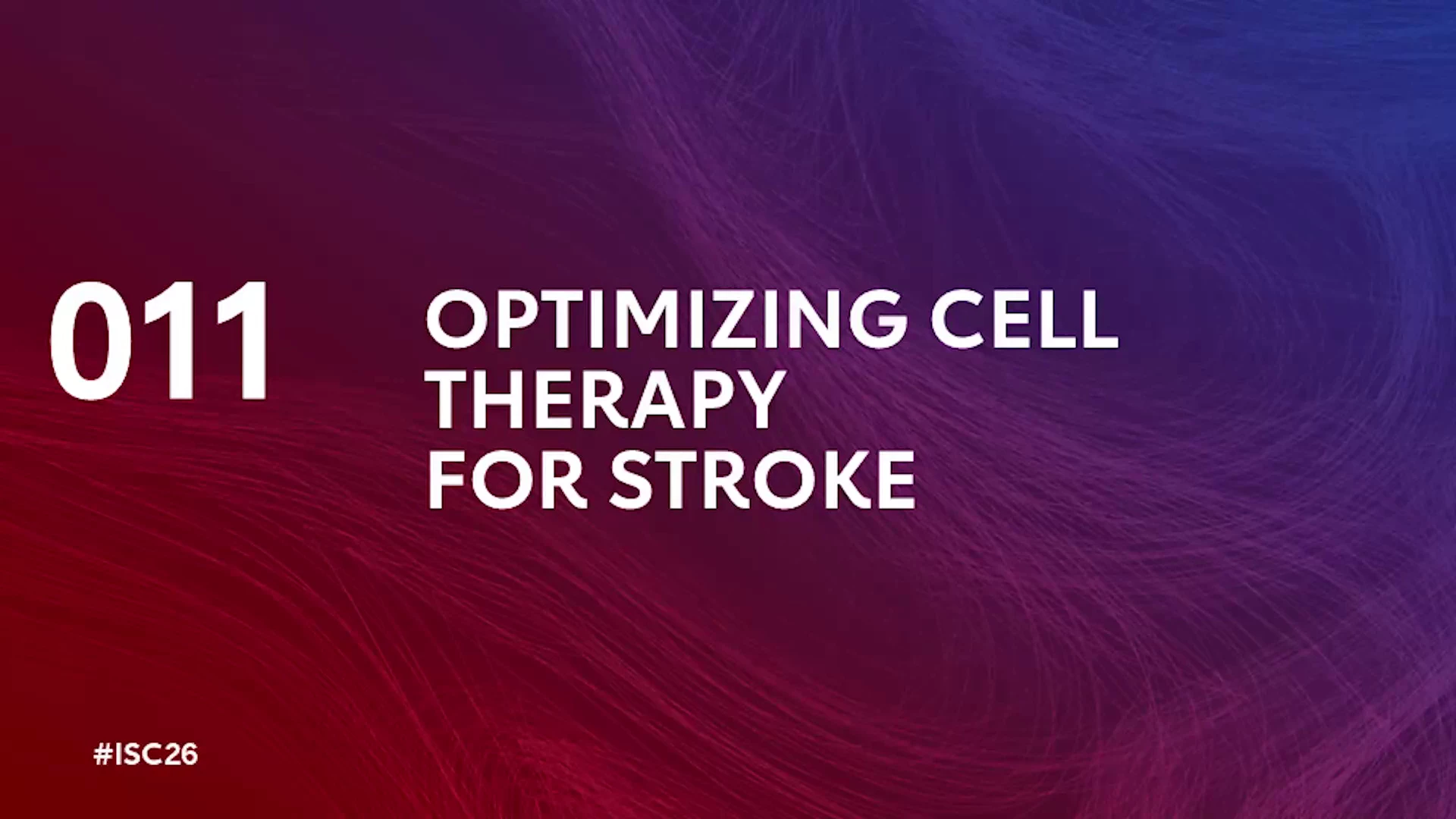 011

OPTIMIZING CELL THERAPY FOR STROKE

#ISC26